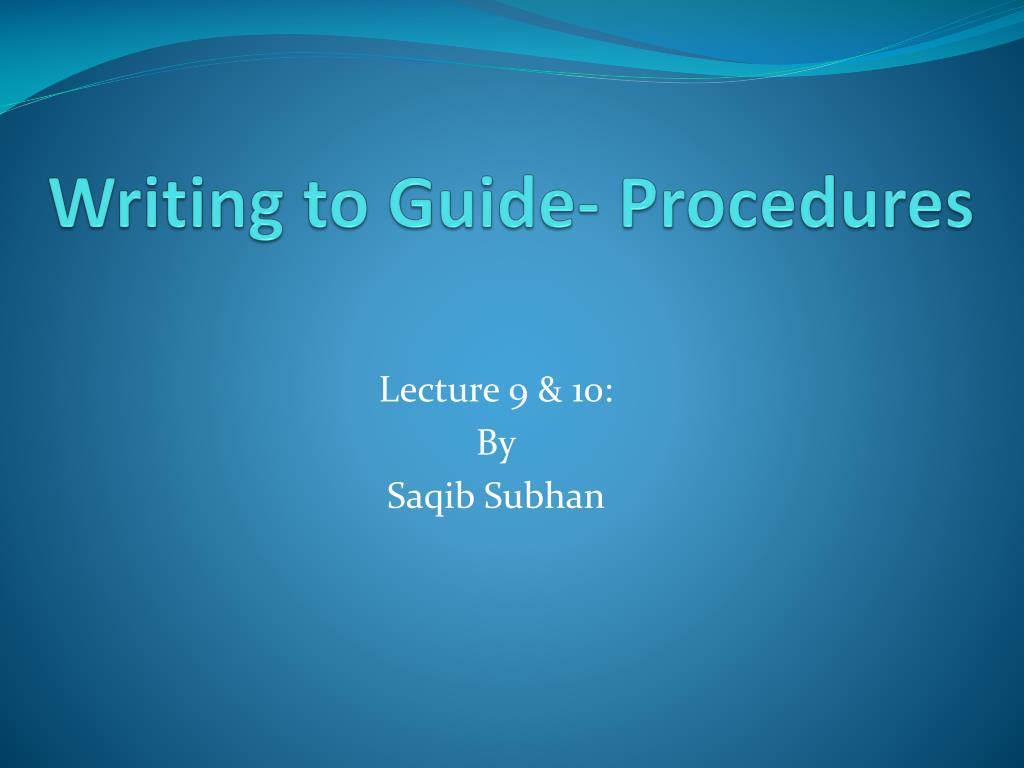 Writing to Guide- Procedures

Lecture 9 & 10:
By
Saqib Subhan